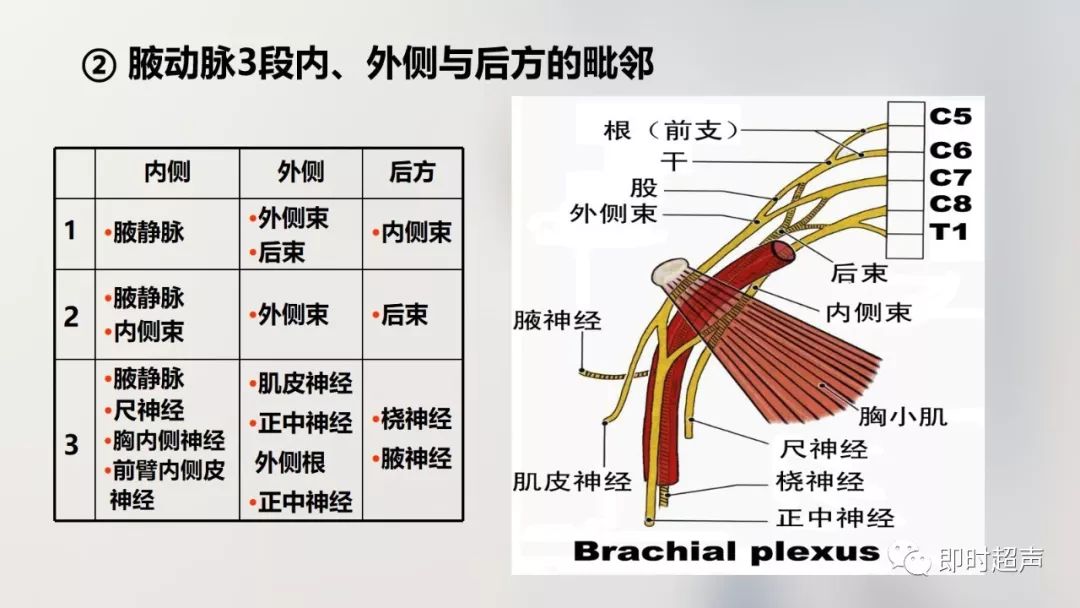 ② 腋动脉3段内、外侧与后方的毗邻

|  | 内侧 | 外侧 | 后方 |
|---|---|---|---|
| 1 | •腋静脉 | •外侧束 •后束 | •内侧束 |
| 2 | •腋静脉 •内侧束 | •外侧束 | •后束 |
| 3 | •腋静脉 •尺神经 •胸内侧神经 •前臂内侧皮神经 | •肌皮神经 •正中神经外侧根 •正中神经 | •桡神经 •腋神经 |

根（前支）
干
股
外侧束
C5
C6
C7
C8
T1
后束
内侧束
腋神经
胸小肌
尺神经
肌皮神经
桡神经
正中神经
Brachial plexus
即时超声